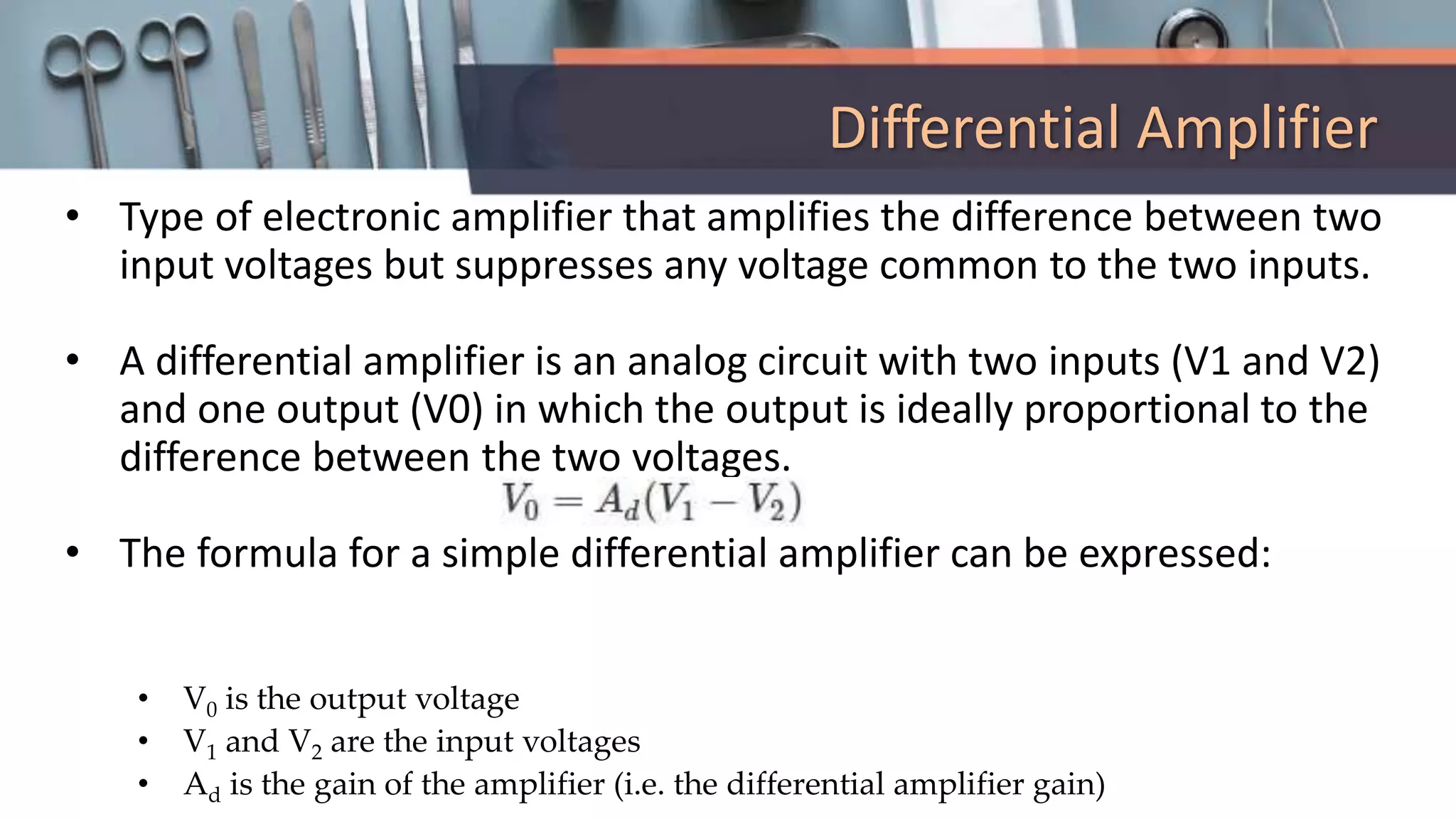 Differential Amplifier

• Type of electronic amplifier that amplifies the difference between two input voltages but suppresses any voltage common to the two inputs.

• A differential amplifier is an analog circuit with two inputs (V1 and V2) and one output (V0) in which the output is ideally proportional to the difference between the two voltages.

$V_0 = A_d(V_1 - V_2)$

• The formula for a simple differential amplifier can be expressed:

• $V_0$ is the output voltage
• $V_1$ and $V_2$ are the input voltages
• $A_d$ is the gain of the amplifier (i.e. the differential amplifier gain)